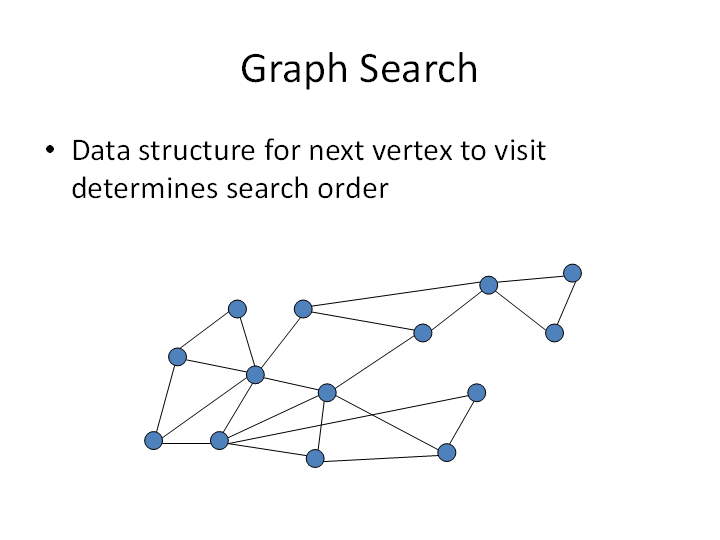 Graph Search

• Data structure for next vertex to visit determines search order